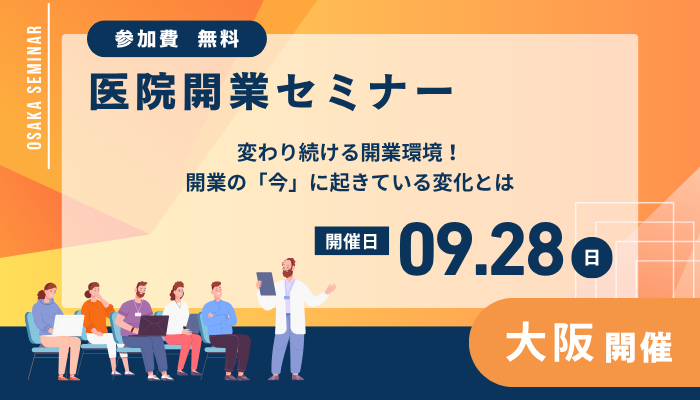 OSAKA SEMINAR

参加費　無料

医院開業セミナー

変わり続ける開業環境！
開業の「今」に起きている変化とは

開催日 09.28 日

大阪 開催